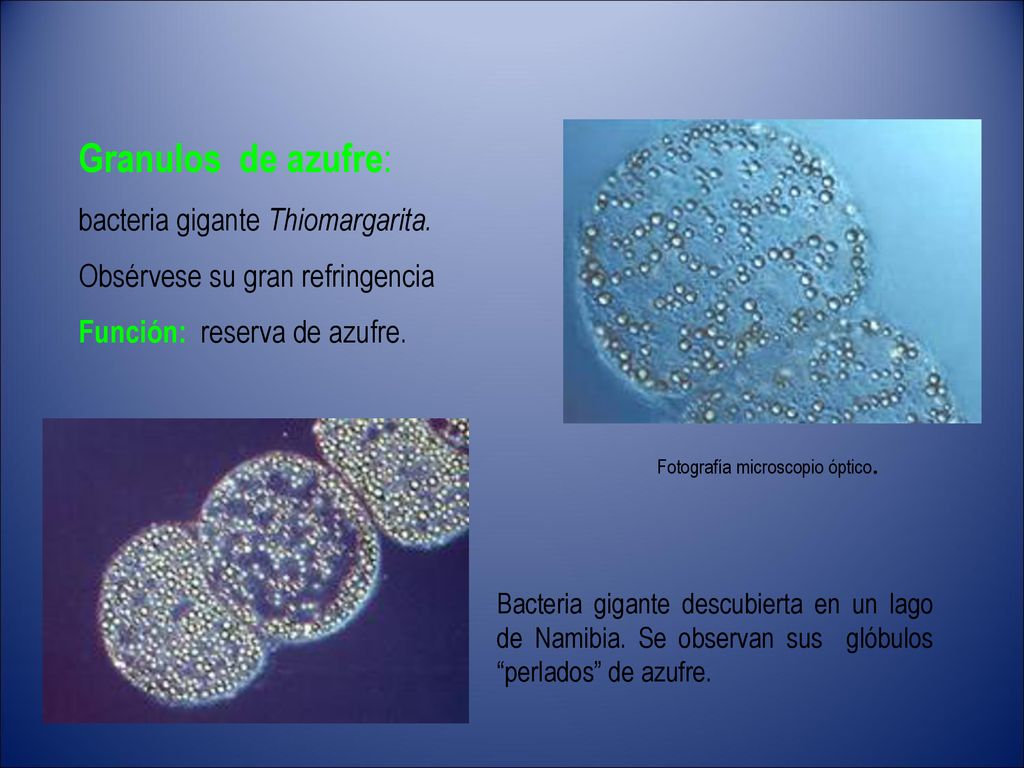 Granulos de azufre:

bacteria gigante Thiomargarita.

Obsérvese su gran refringencia

Función: reserva de azufre.

Fotografía microscopio óptico.

Bacteria gigante descubierta en un lago de Namibia. Se observan sus glóbulos “perlados” de azufre.